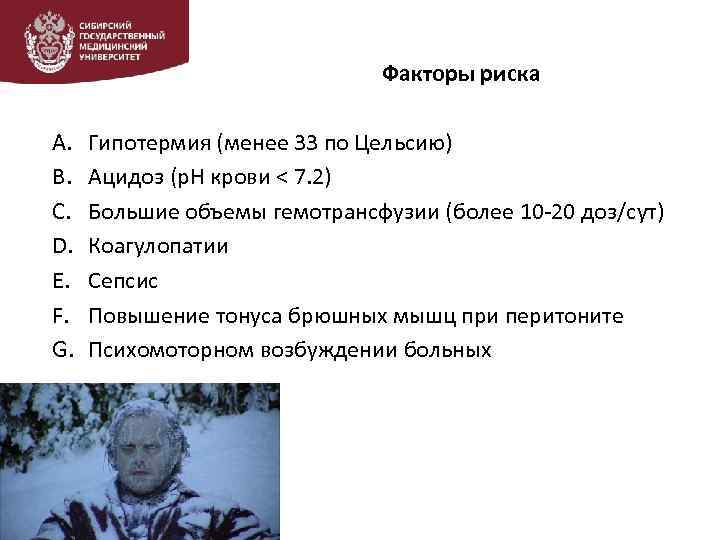 СИБИРСКИЙ ГОСУДАРСТВЕННЫЙ МЕДИЦИНСКИЙ УНИВЕРСИТЕТ

Факторы риска

A. Гипотермия (менее 33 по Цельсию)
B. Ацидоз (pH крови < 7.2)
C. Большие объемы гемотрансфузии (более 10-20 доз/сут)
D. Коагулопатии
E. Сепсис
F. Повышение тонуса брюшных мышц при перитоните
G. Психомоторном возбуждении больных